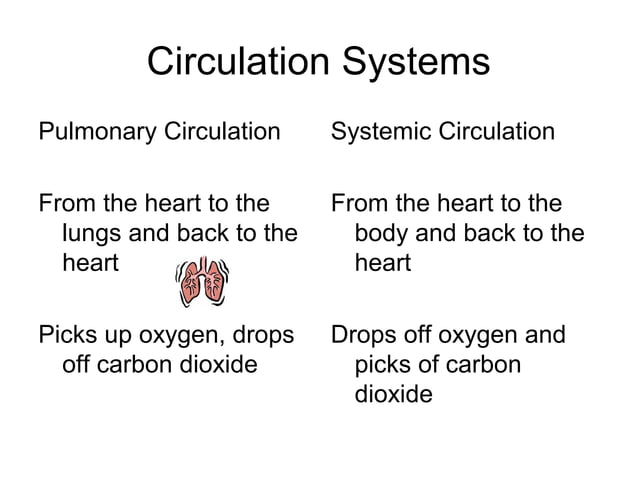 Circulation Systems

Pulmonary Circulation

From the heart to the lungs and back to the heart

Picks up oxygen, drops off carbon dioxide

Systemic Circulation

From the heart to the body and back to the heart

Drops off oxygen and picks of carbon dioxide